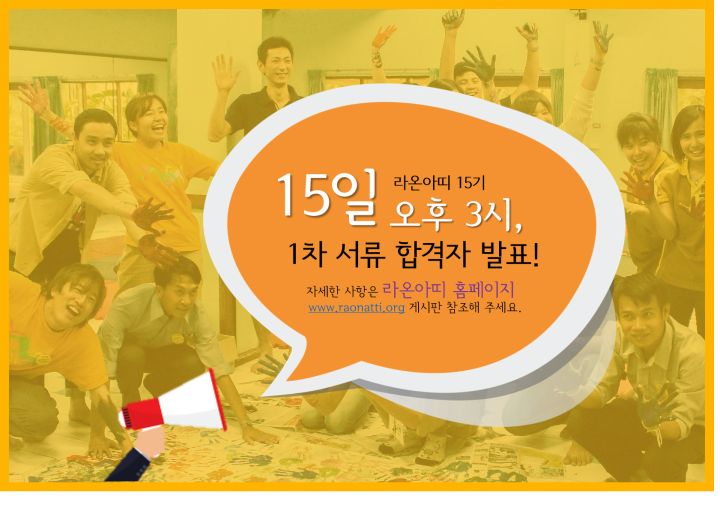 15일 라온아띠 15기 오후 3시,

1차 서류 합격자 발표!

자세한 사항은 라온아띠 홈페이지 www.raonatti.org 게시판 참조해 주세요.